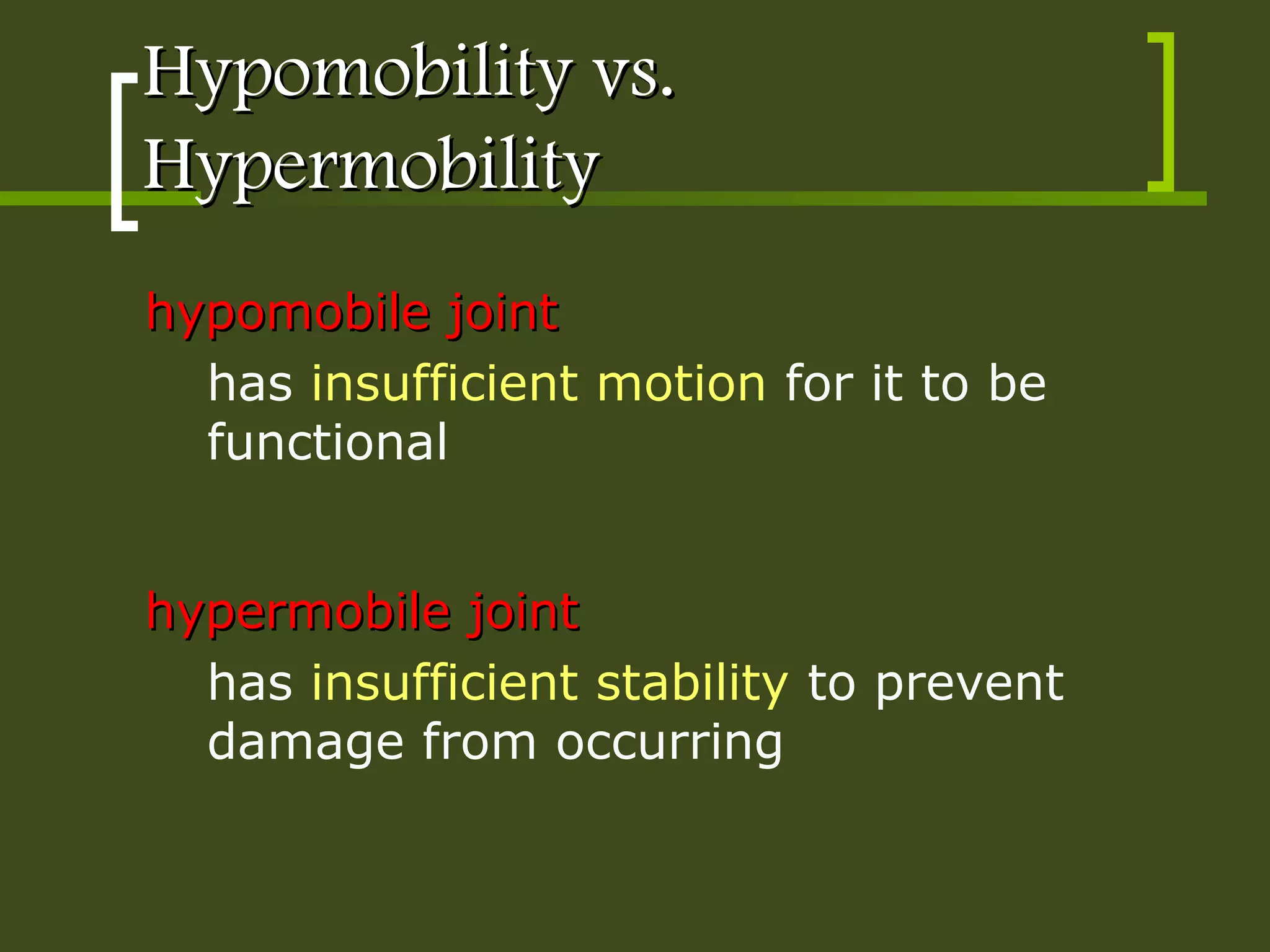 Hypomobility vs. Hypermobility

hypomobile joint

has insufficient motion for it to be functional

hypermobile joint

has insufficient stability to prevent damage from occurring